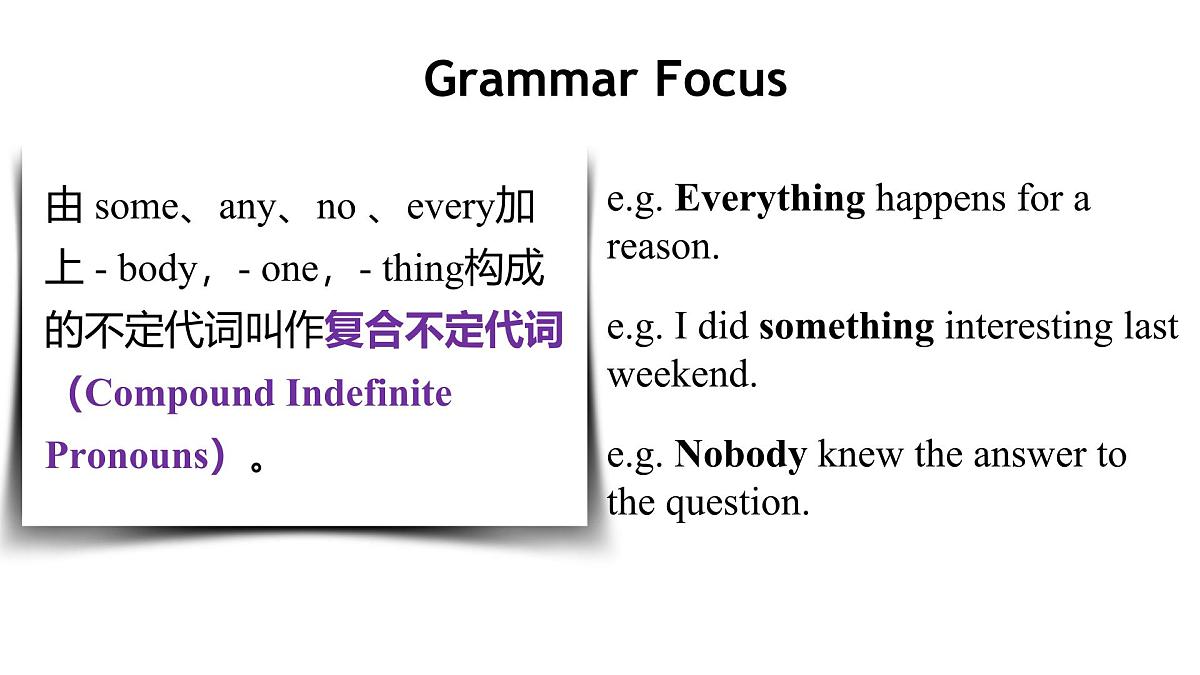 Grammar Focus

由 some、any、no 、every加上 - body，- one，- thing构成的不定代词叫作复合不定代词（Compound Indefinite Pronouns）。

e.g. Everything happens for a reason.

e.g. I did something interesting last weekend.

e.g. Nobody knew the answer to the question.